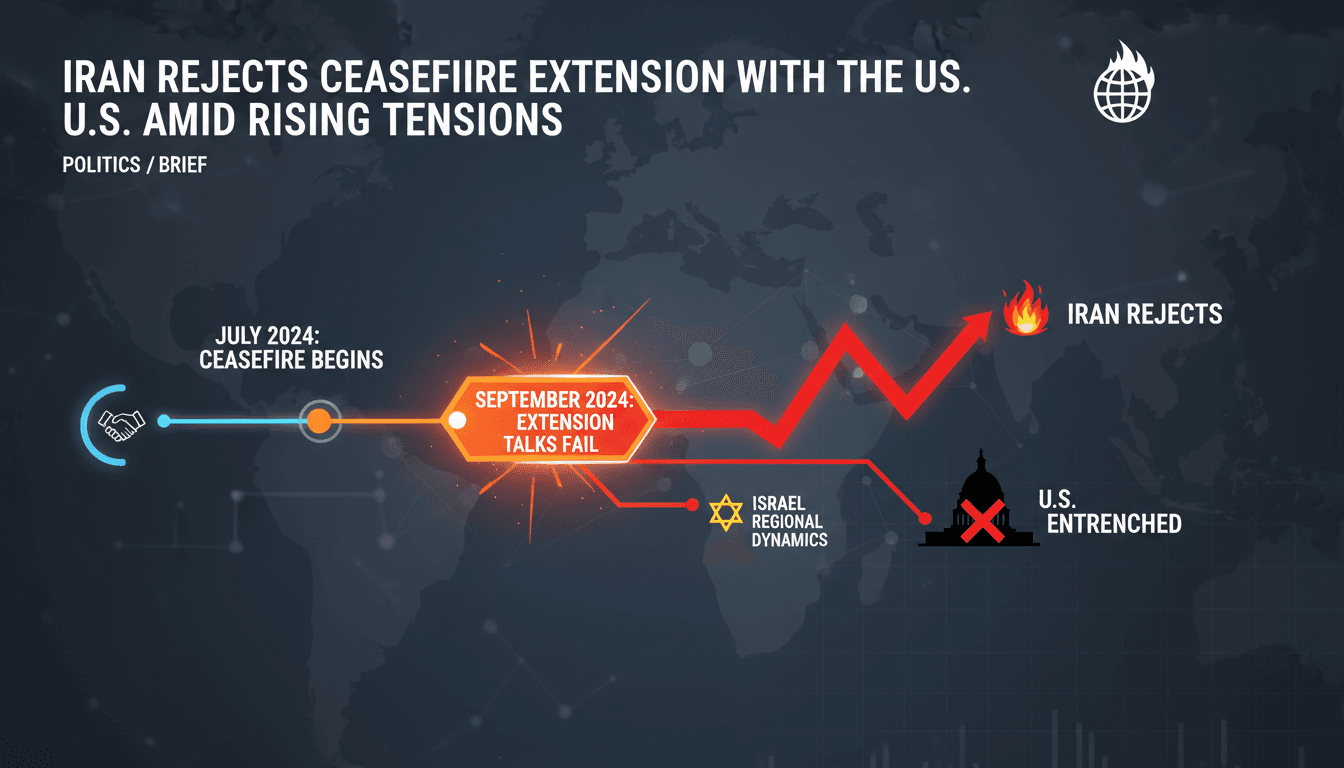 IRAN REJECTS CEASEFIIRE EXTENSION WITH THE US. U.S. AMID RISING TENSIONS

POLITICS / BRIEF

JULY 2024: CEASEFIRE BEGINS

SEPTEMBER 2024: EXTENSION TALKS FAIL

IRAN REJECTS

ISRAEL REGIONAL DYNAMICS

U.S. ENTRENCHED